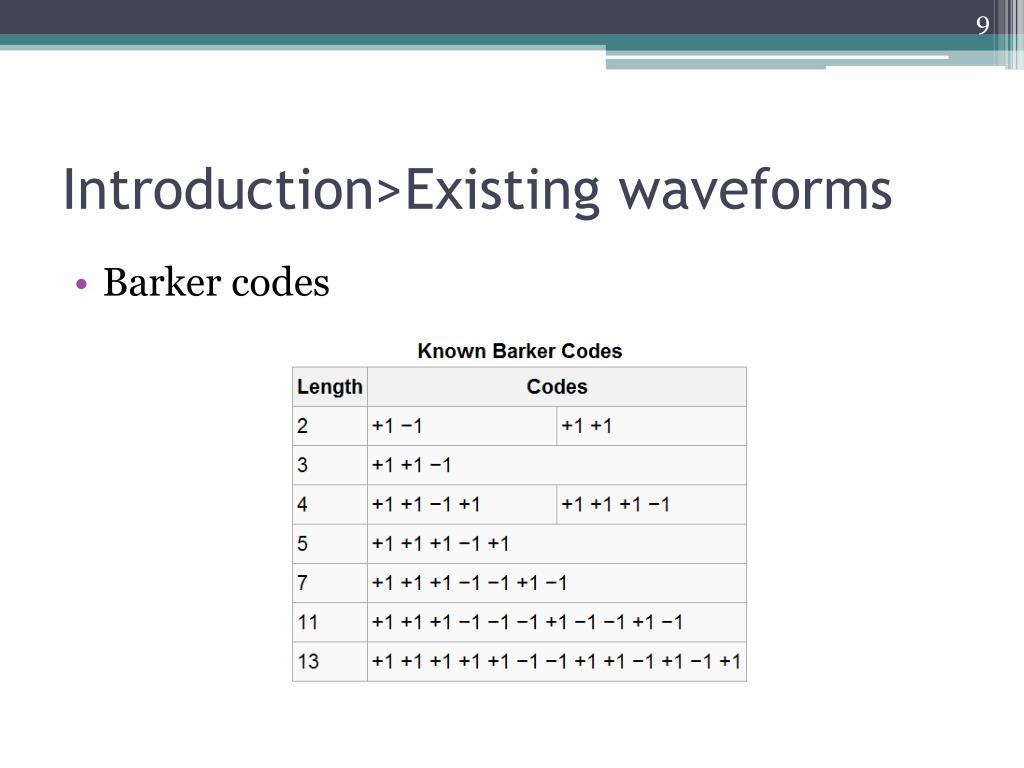 9

Introduction>Existing waveforms

• Barker codes

Known Barker Codes

| Length | Codes | |
|---|---|---|
| 2 | +1 −1 | +1 +1 |
| 3 | +1 +1 −1 | |
| 4 | +1 +1 −1 +1 | +1 +1 +1 −1 |
| 5 | +1 +1 +1 −1 +1 | |
| 7 | +1 +1 +1 −1 −1 +1 −1 | |
| 11 | +1 +1 +1 −1 −1 −1 +1 −1 −1 +1 −1 | |
| 13 | +1 +1 +1 +1 +1 −1 −1 +1 +1 −1 +1 −1 +1 | |